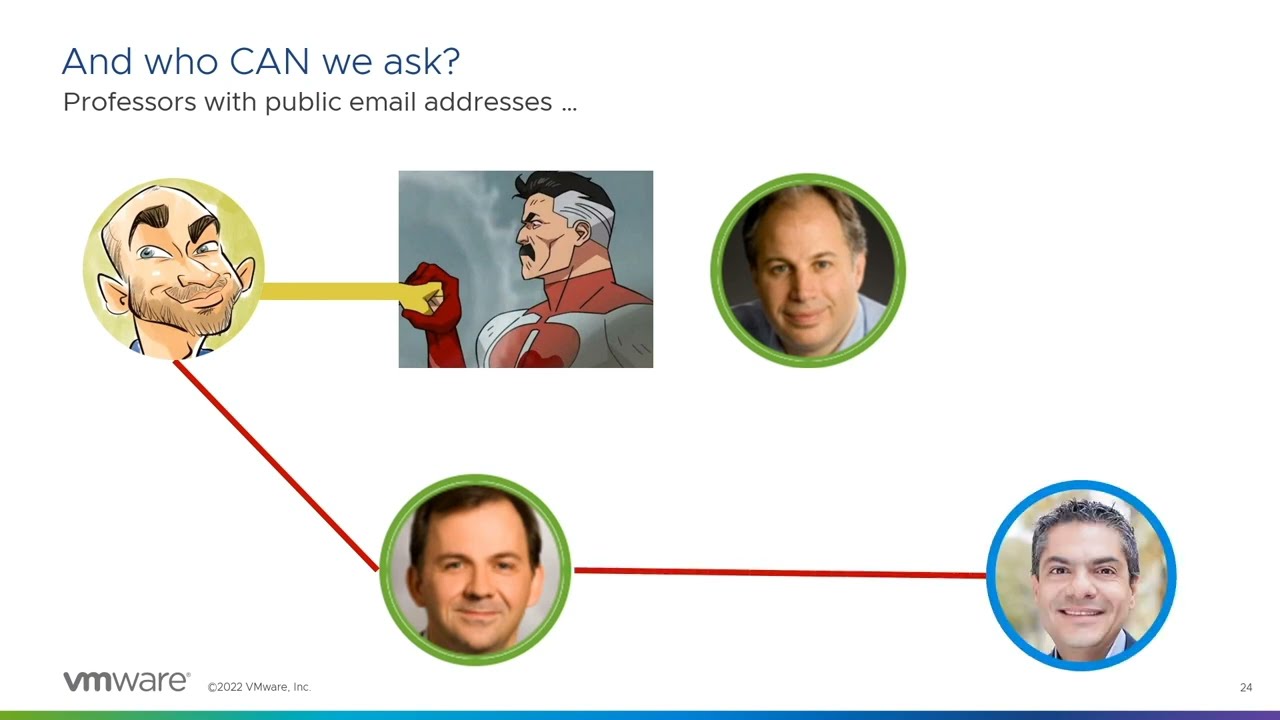 And who CAN we ask?
Professors with public email addresses …

vmware® ©2022 VMware, Inc.

24